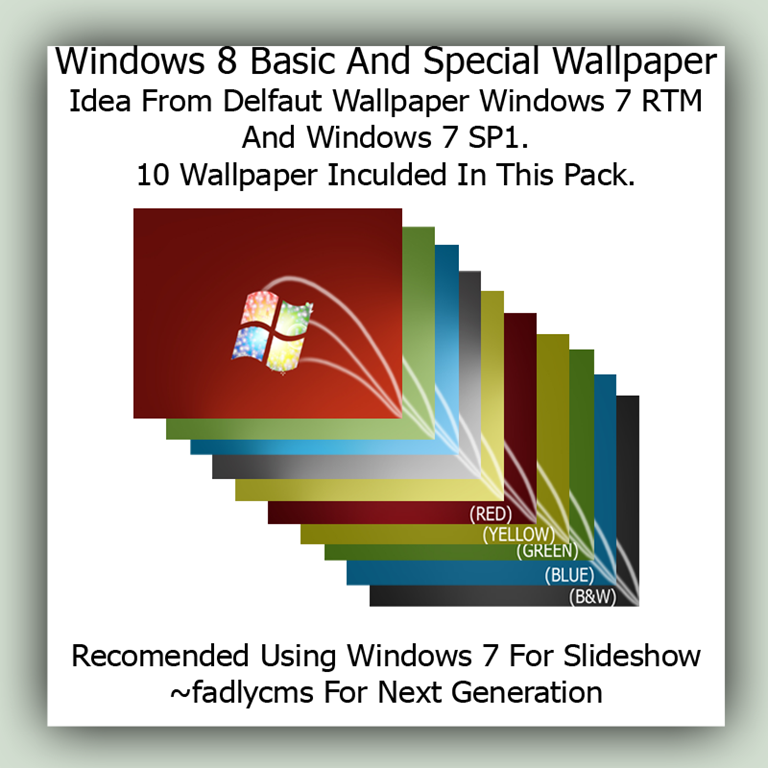 Windows 8 Basic And Special Wallpaper
Idea From Delfaut Wallpaper Windows 7 RTM And Windows 7 SP1.
10 Wallpaper Inculded In This Pack.

(RED)
(YELLOW)
(GREEN)
(BLUE)
(B&W)

Recomended Using Windows 7 For Slideshow
~fadlycms For Next Generation